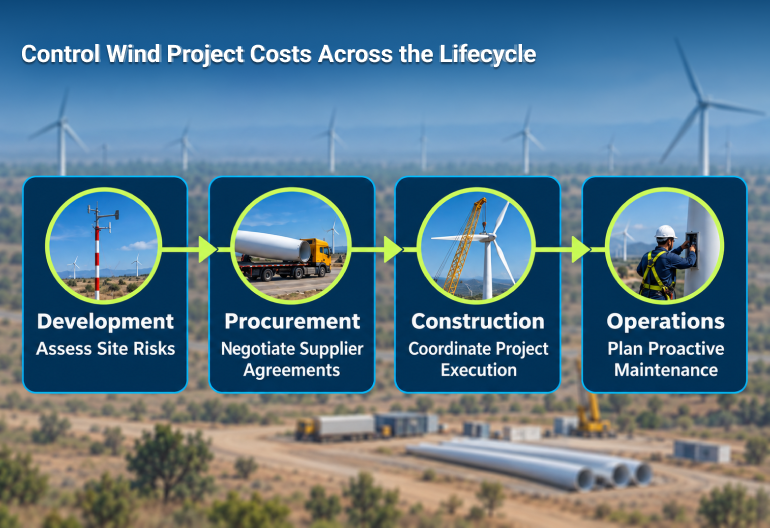 Control Wind Project Costs Across the Lifecycle

Development
Assess Site Risks

Procurement
Negotiate Supplier Agreements

Construction
Coordinate Project Execution

Operations
Plan Proactive Maintenance